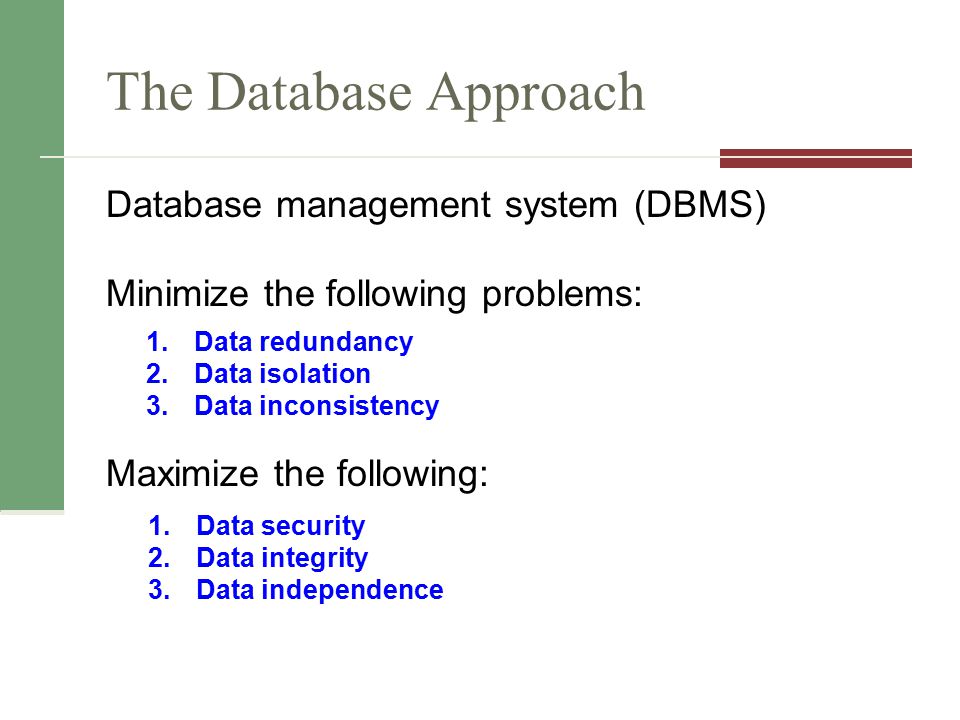 The Database Approach

Database management system (DBMS)

Minimize the following problems:

1. Data redundancy
2. Data isolation
3. Data inconsistency

Maximize the following:

1. Data security
2. Data integrity
3. Data independence